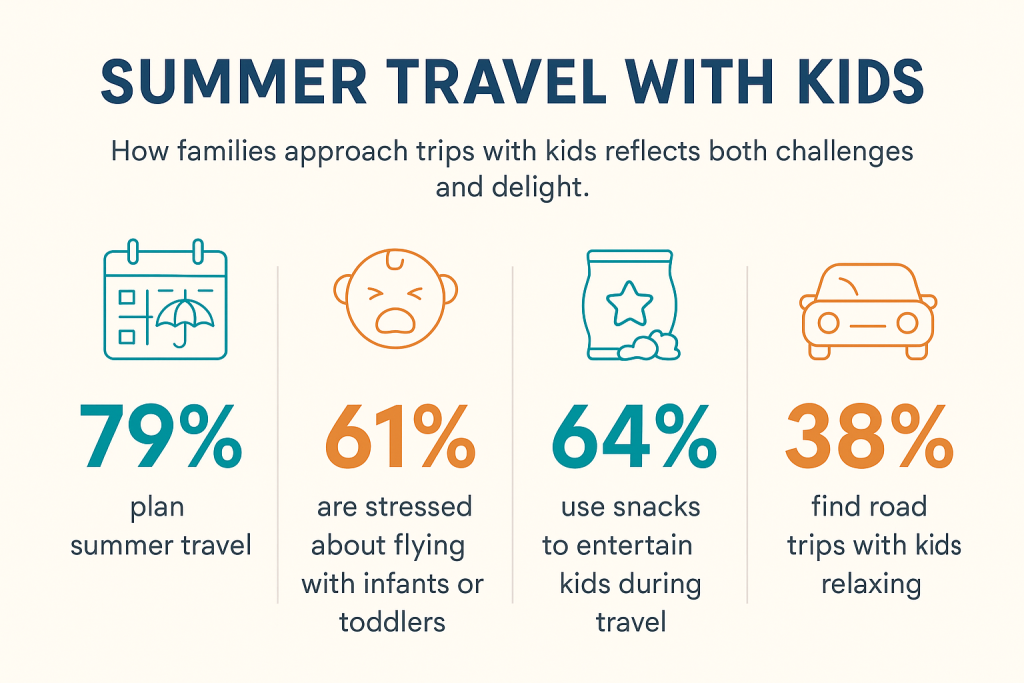 SUMMER TRAVEL WITH KIDS

How families approach trips with kids reflects both challenges and delight.

79%
plan summer travel

61%
are stressed about flying with infants or toddlers

64%
use snacks to entertain kids during travel

38%
find road trips with kids relaxing